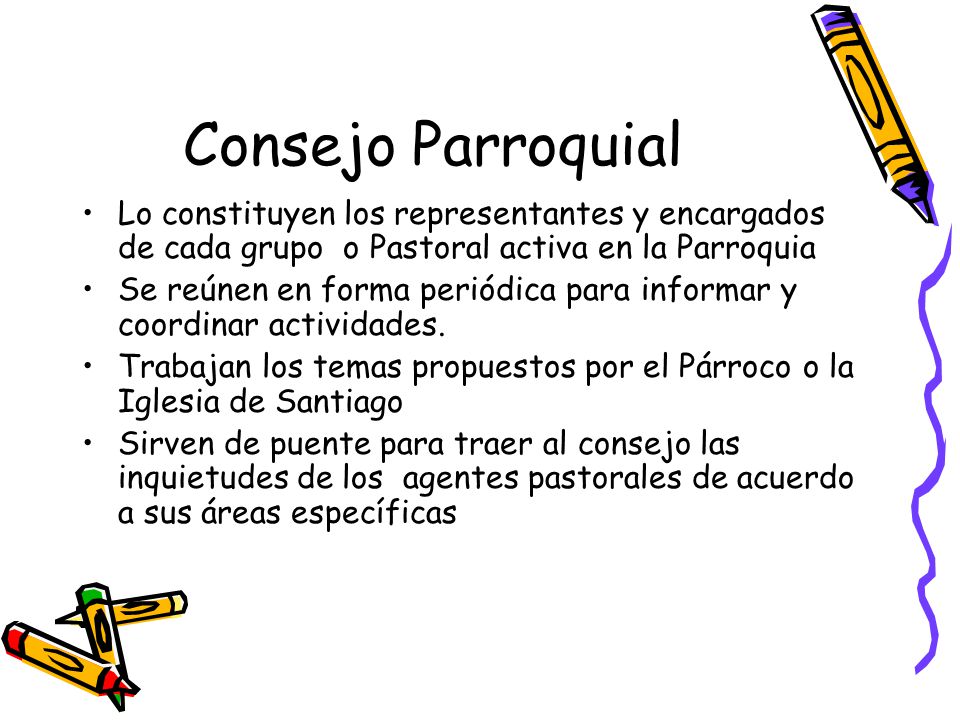 Consejo Parroquial

• Lo constituyen los representantes y encargados de cada grupo o Pastoral activa en la Parroquia
• Se reúnen en forma periódica para informar y coordinar actividades.
• Trabajan los temas propuestos por el Párroco o la Iglesia de Santiago
• Sirven de puente para traer al consejo las inquietudes de los agentes pastorales de acuerdo a sus áreas específicas